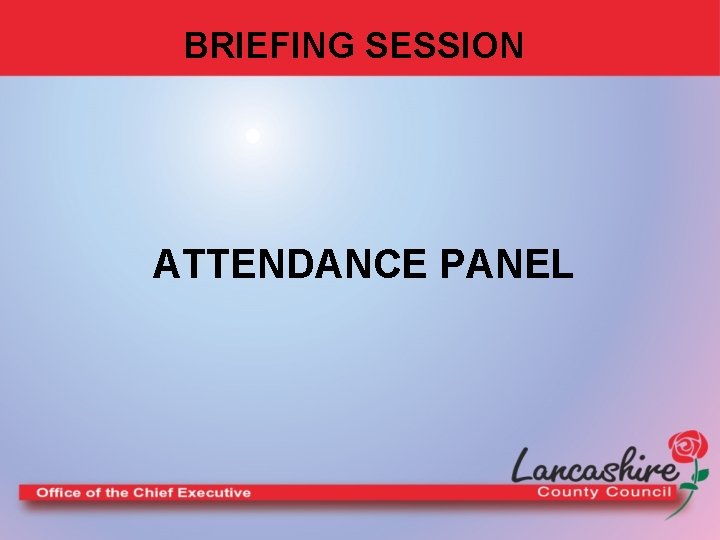 BRIEFING SESSION

ATTENDANCE PANEL

Office of the Chief Executive

Lancashire
County Council